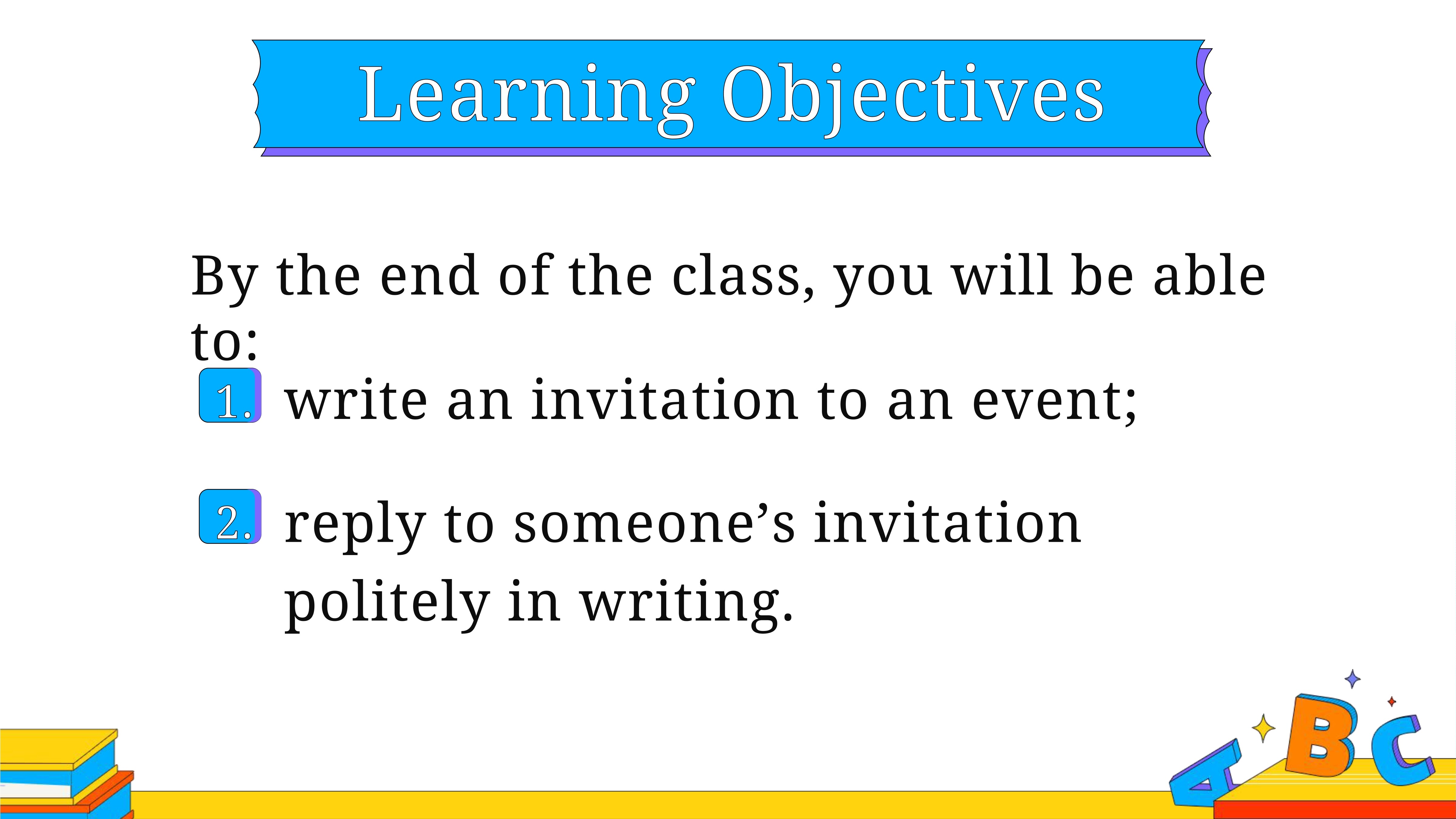 Learning Objectives

By the end of the class, you will be able to:

1. write an invitation to an event;

2. reply to someone’s invitation politely in writing.

A B C